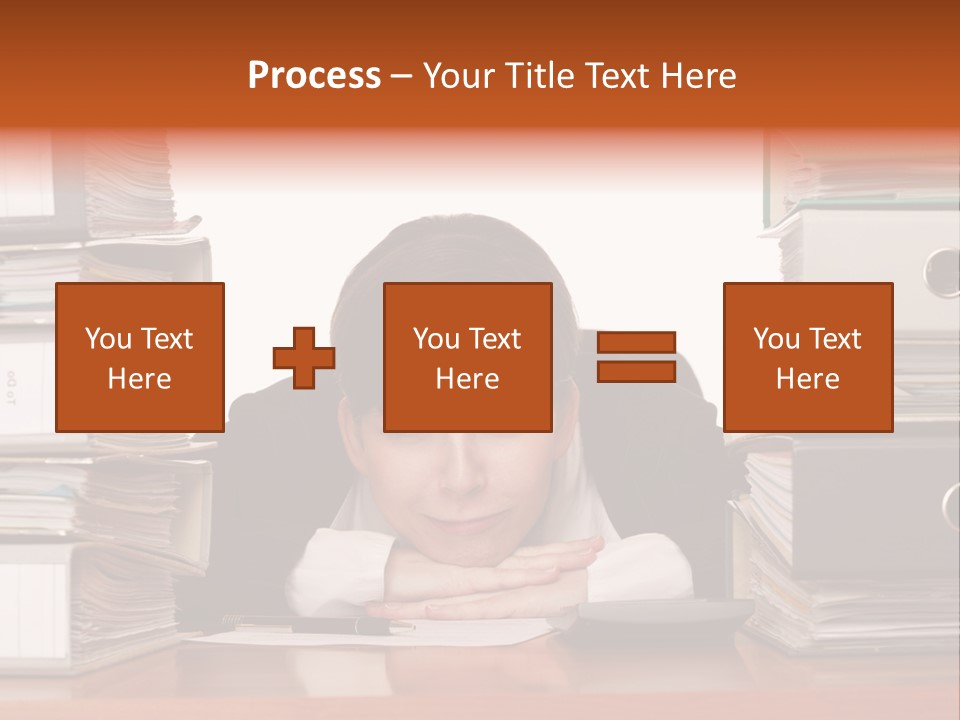 Process – Your Title Text Here

You Text Here

You Text Here

You Text Here